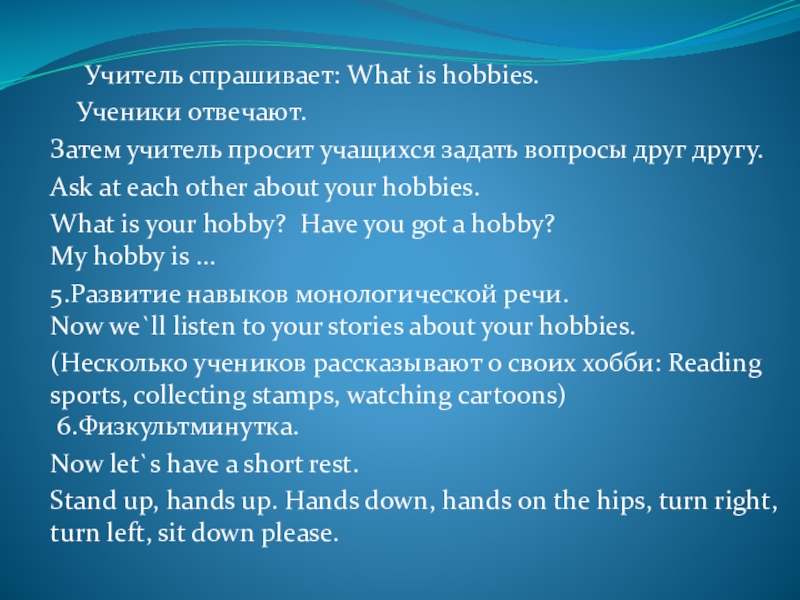 Учитель спрашивает: What is hobbies.

Ученики отвечают.

Затем учитель просит учащихся задать вопросы друг другу.

Ask at each other about your hobbies.

What is your hobby? Have you got a hobby?
My hobby is …

5.Развитие навыков монологической речи.
Now we`ll listen to your stories about your hobbies.

(Несколько учеников рассказывают о своих хобби: Reading sports, collecting stamps, watching cartoons)
6.Физкультминутка.

Now let`s have a short rest.

Stand up, hands up. Hands down, hands on the hips, turn right, turn left, sit down please.